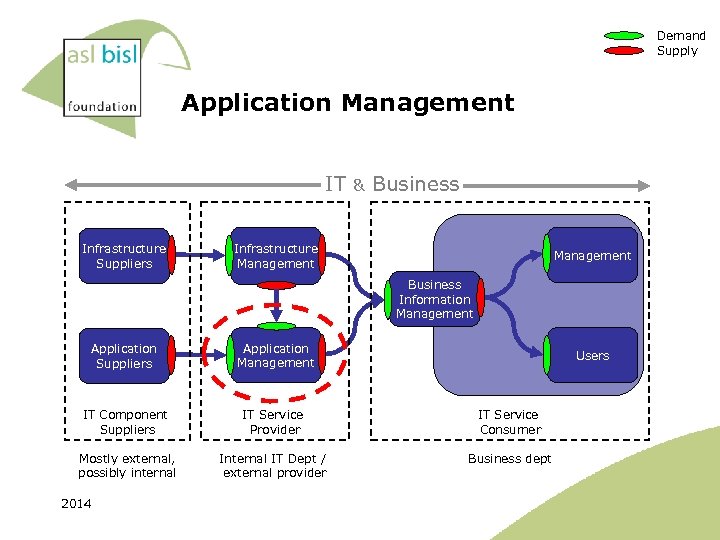 asl bisl
foundation

Demand
Supply

Application Management

IT & Business

Infrastructure Suppliers

Application Suppliers

Infrastructure Management

Application Management

Business Information Management

Management

Users

IT Component Suppliers

IT Service Provider

IT Service Consumer

Mostly external, possibly internal

Internal IT Dept / external provider

Business dept

2014